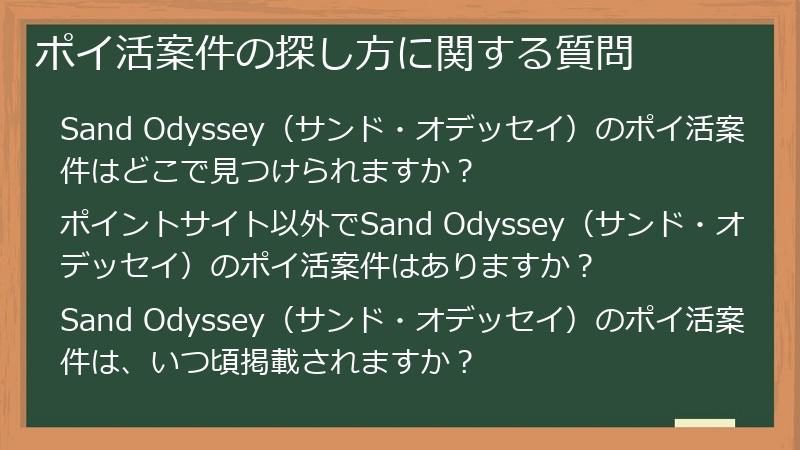 ポイ活案件の探し方に関する質問

Sand Odyssey（サンド・オデッセイ）のポイ活案件はどこで見つけられますか？

ポイントサイト以外でSand Odyssey（サンド・オデッセイ）のポイ活案件はありますか？

Sand Odyssey（サンド・オデッセイ）のポイ活案件は、いつ頃掲載されますか？